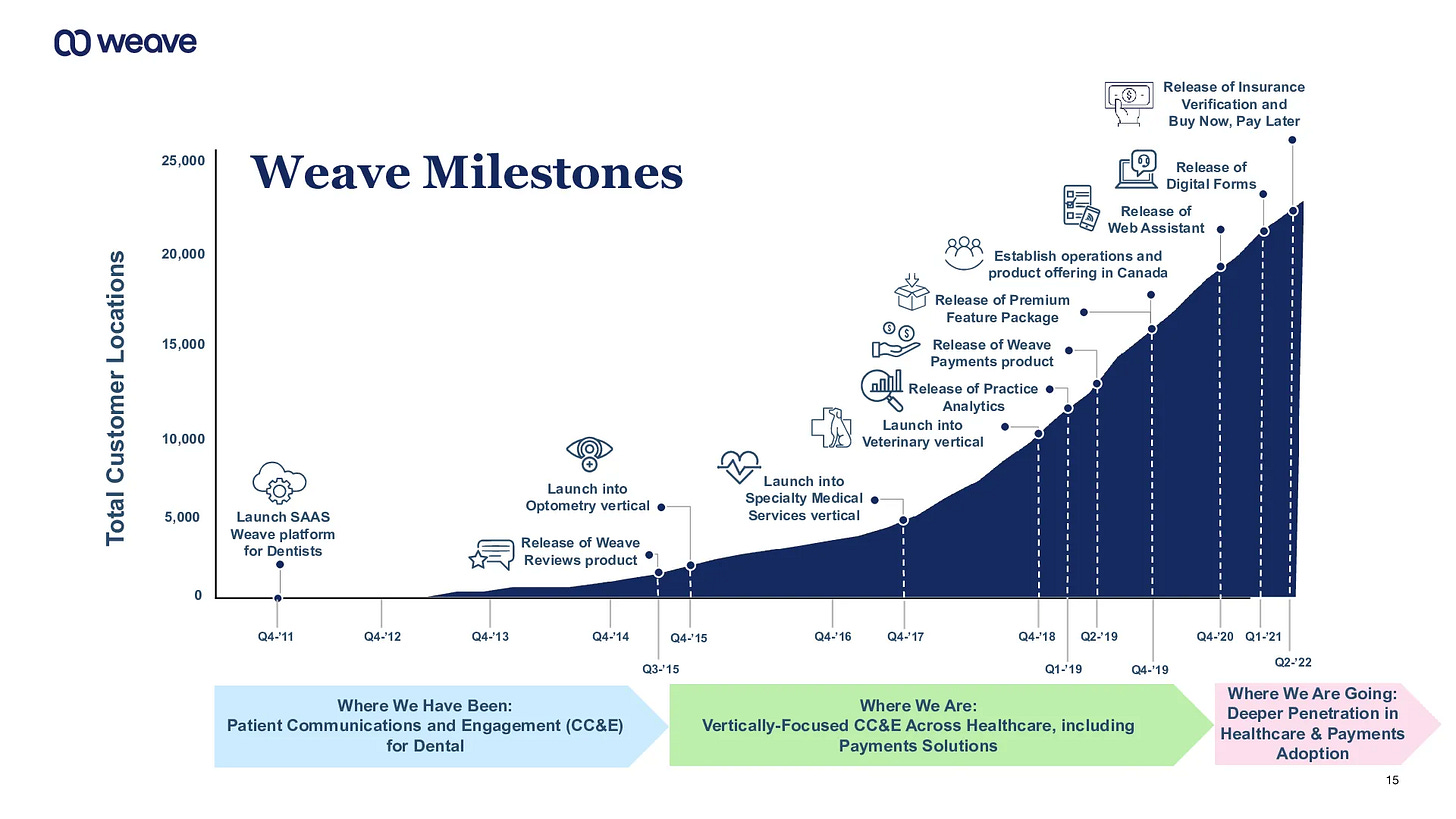 weave

Weave Milestones

Total Customer Locations

25,000
20,000
15,000
10,000
5,000
0

Launch SAAS Weave platform for Dentists

Release of Weave Reviews product

Launch into Optometry vertical

Launch into Specialty Medical Services vertical

Launch into Veterinary vertical

Release of Practice Analytics

Release of Weave Payments product

Release of Premium Feature Package

Establish operations and product offering in Canada

Release of Web Assistant

Release of Digital Forms

Release of Insurance Verification and Buy Now, Pay Later

Q4-'11
Q4-'12
Q4-'13
Q4-'14
Q3-'15
Q4-'15
Q4-'16
Q4-'17
Q4-'18
Q1-'19
Q2-'19
Q4-'19
Q4-'20
Q1-'21
Q2-'22

Where We Have Been: Patient Communications and Engagement (CC&E) for Dental

Where We Are: Vertically-Focused CC&E Across Healthcare, including Payments Solutions

Where We Are Going: Deeper Penetration in Healthcare & Payments Adoption

15